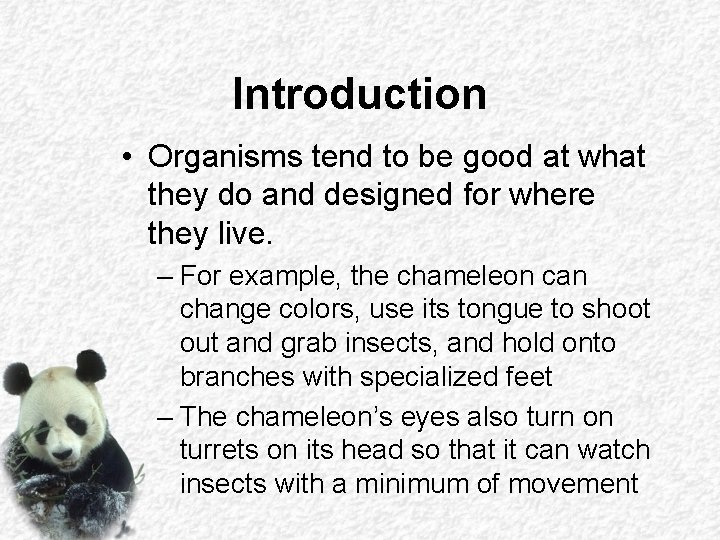 Introduction

• Organisms tend to be good at what they do and designed for where they live.

– For example, the chameleon can change colors, use its tongue to shoot out and grab insects, and hold onto branches with specialized feet

– The chameleon's eyes also turn on turrets on its head so that it can watch insects with a minimum of movement